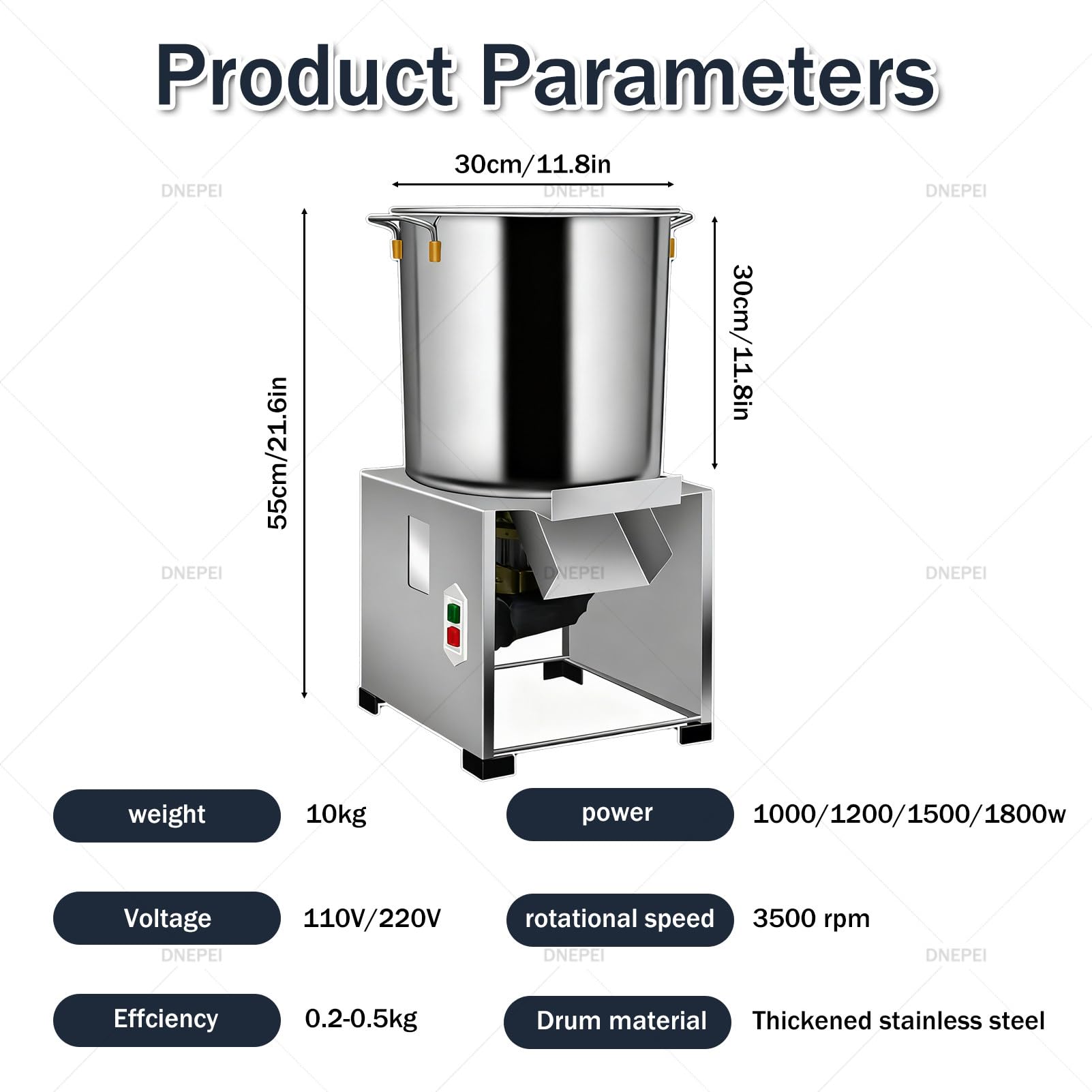 Product Parameters

30cm/11.8in

DNEPEI DNEPEI DNEPEI

55cm/21.6in

30cm/11.8in

DNEPEI DNEPEI DNEPEI

weight 10kg

power 1000/1200/1500/1800w

Voltage 110V/220V

rotational speed 3500 rpm

DNEPEI DNEPEI DNEPEI

Effciency 0.2-0.5kg

Drum material Thickened stainless steel